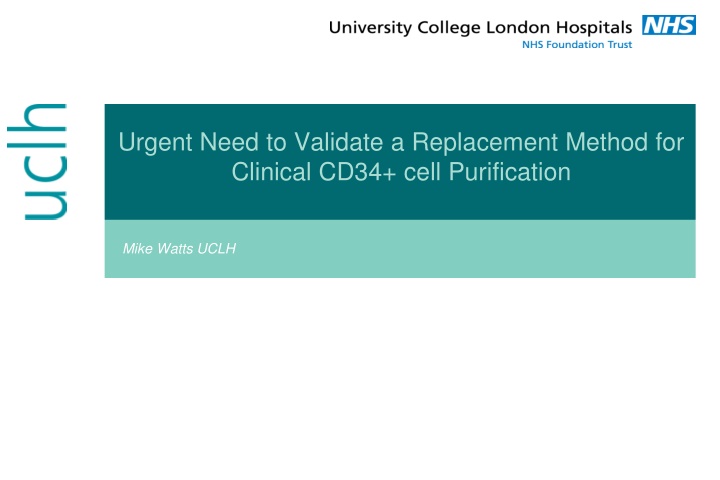 University College London Hospitals NHS
NHS Foundation Trust

uclh

Urgent Need to Validate a Replacement Method for Clinical CD34+ cell Purification

Mike Watts UCLH